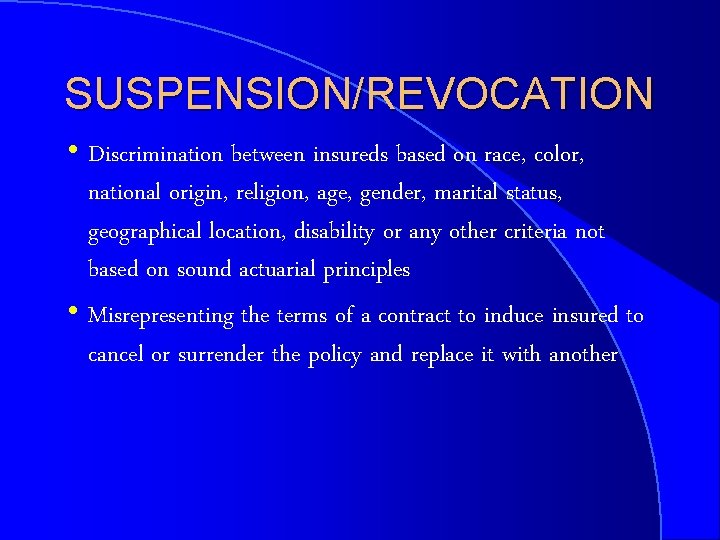 SUSPENSION/REVOCATION

• Discrimination between insureds based on race, color, national origin, religion, age, gender, marital status, geographical location, disability or any other criteria not based on sound actuarial principles

• Misrepresenting the terms of a contract to induce insured to cancel or surrender the policy and replace it with another